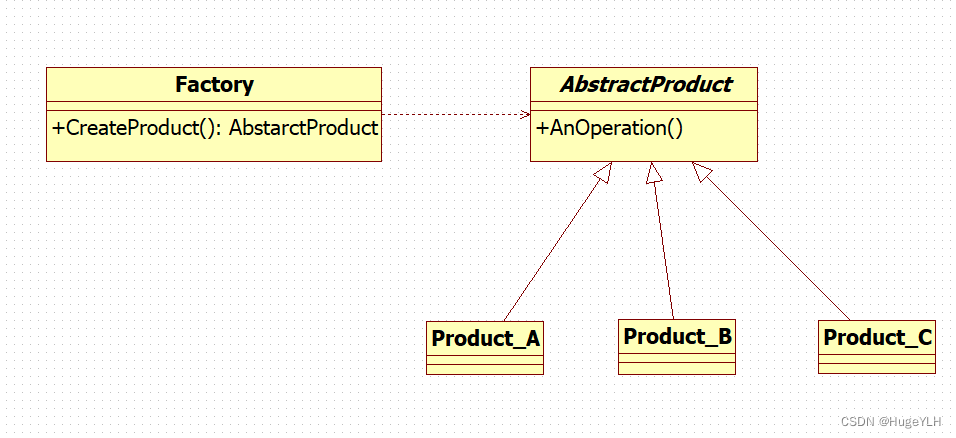 Factory

+CreateProduct(): AbstarctProduct

AbstractProduct

+AnOperation()

Product_A

Product_B

Product_C

CSDN @HugeYLH